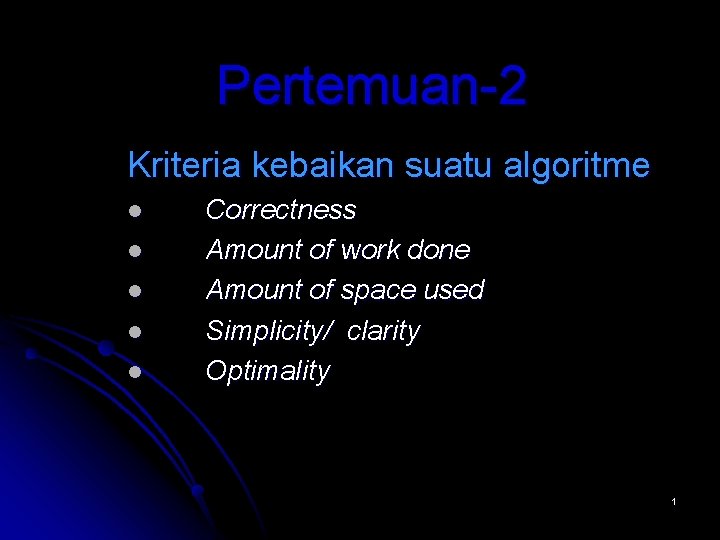 Pertemuan-2

Kriteria kebaikan suatu algoritme

- Correctness
- Amount of work done
- Amount of space used
- Simplicity/ clarity
- Optimality

1